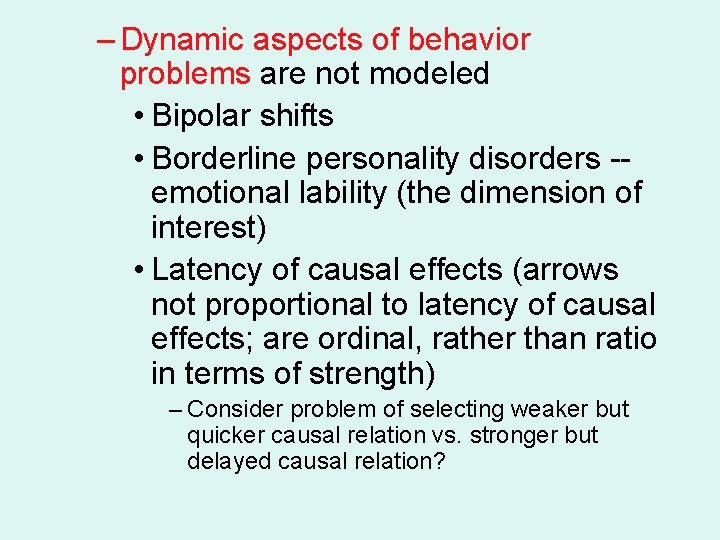 – Dynamic aspects of behavior problems are not modeled

• Bipolar shifts

• Borderline personality disorders -- emotional lability (the dimension of interest)

• Latency of causal effects (arrows not proportional to latency of causal effects; are ordinal, rather than ratio in terms of strength)

– Consider problem of selecting weaker but quicker causal relation vs. stronger but delayed causal relation?